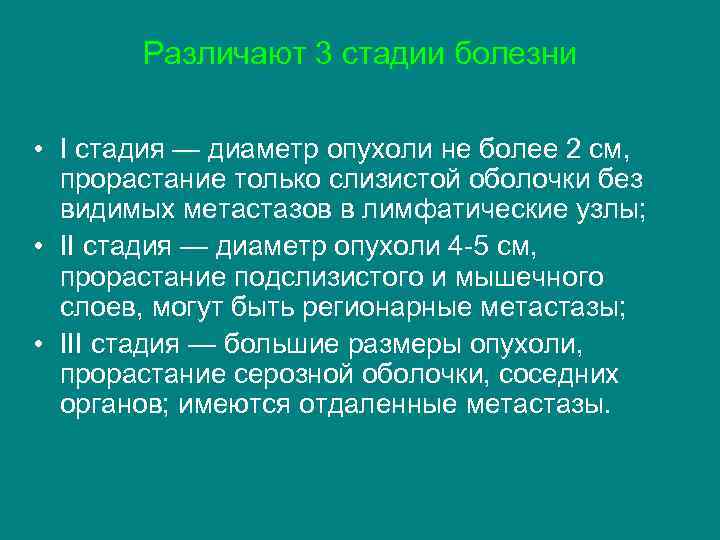 Различают 3 стадии болезни

• I стадия — диаметр опухоли не более 2 см, прорастание только слизистой оболочки без видимых метастазов в лимфатические узлы;
• II стадия — диаметр опухоли 4-5 см, прорастание подслизистого и мышечного слоев, могут быть регионарные метастазы;
• III стадия — большие размеры опухоли, прорастание серозной оболочки, соседних органов; имеются отдаленные метастазы.